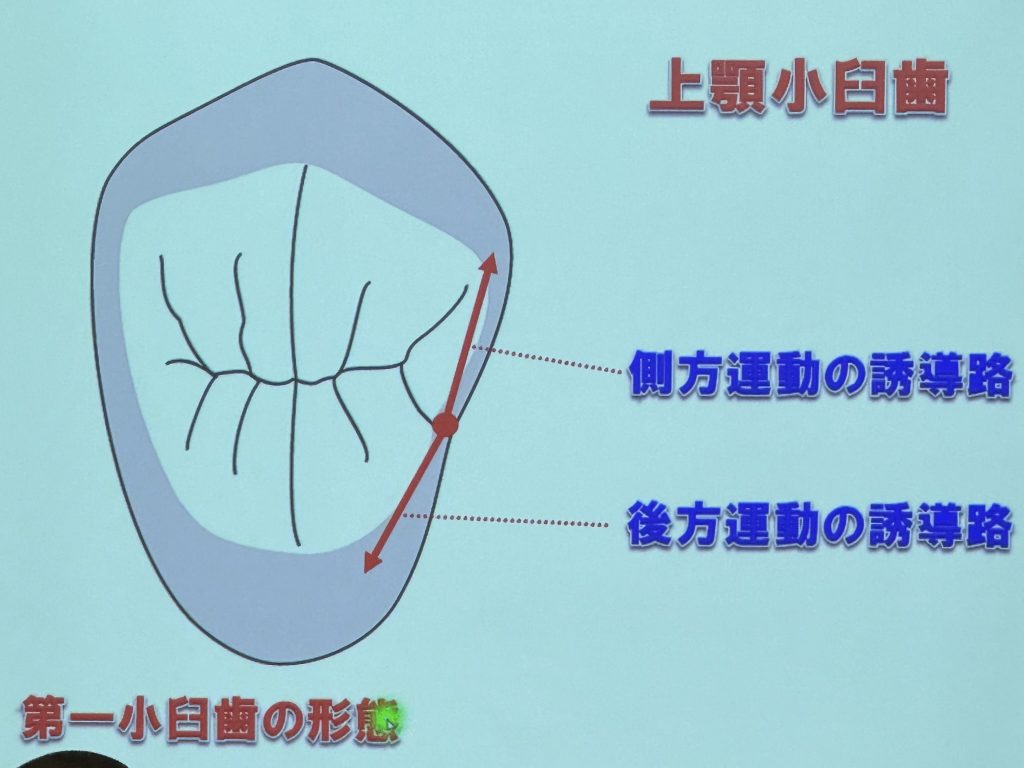 上顎小臼歯

側方運動の誘導路

後方運動の誘導路

第一小臼歯の形態